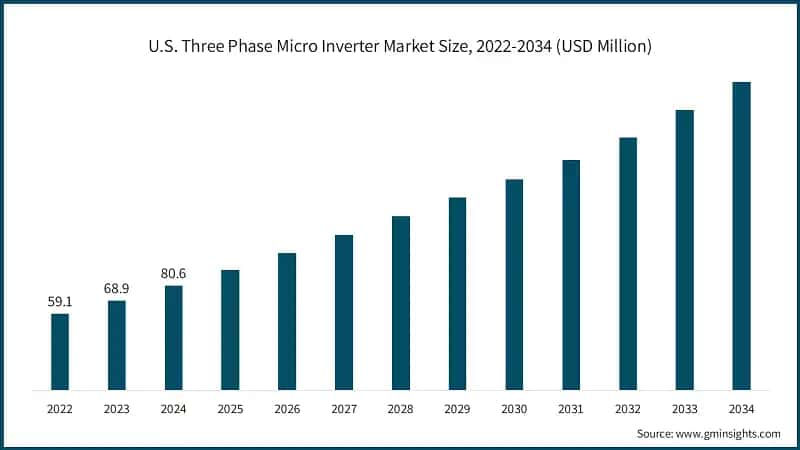 U.S. Three Phase Micro Inverter Market Size, 2022-2034 (USD Million)

59.1
68.9
80.6

2022
2023
2024
2025
2026
2027
2028
2029
2030
2031
2032
2033
2034

Source: www.gminsights.com